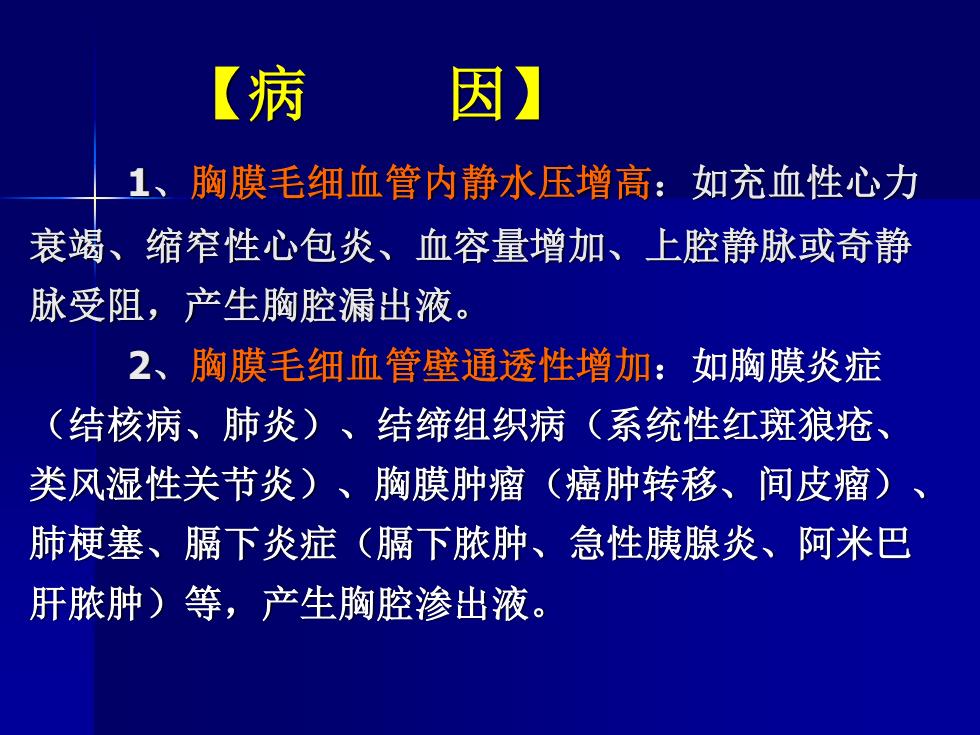 【病　　因】

1、胸膜毛细血管内静水压增高：如充血性心力衰竭、缩窄性心包炎、血容量增加、上腔静脉或奇静脉受阻，产生胸腔漏出液。

2、胸膜毛细血管壁通透性增加：如胸膜炎症（结核病、肺炎）、结缔组织病（系统性红斑狼疮、类风湿性关节炎）、胸膜肿瘤（癌肿转移、间皮瘤）、肺梗塞、膈下炎症（膈下脓肿、急性胰腺炎、阿米巴肝脓肿）等，产生胸腔渗出液。